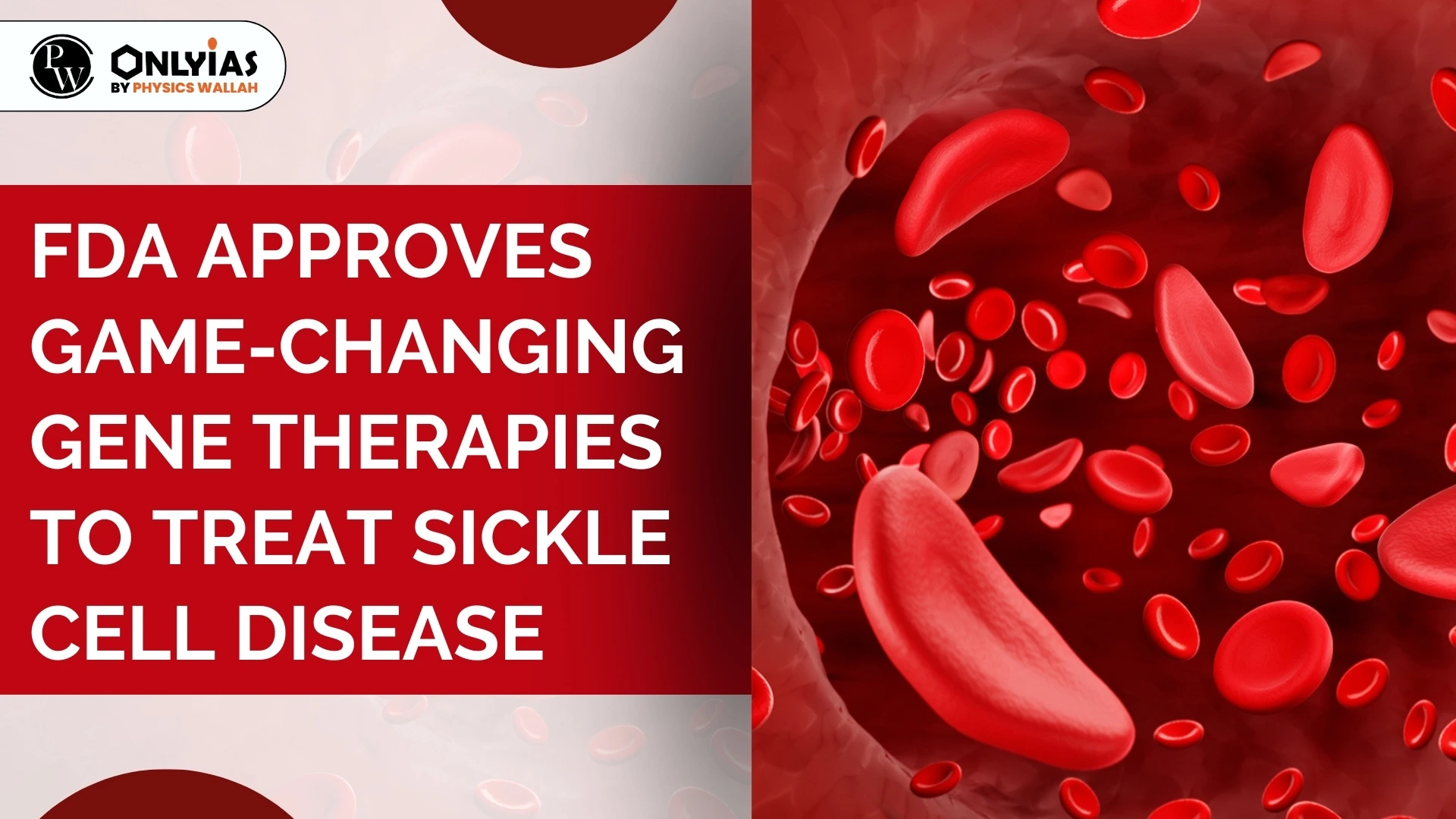 PW
ONLYIAS
BY PHYSICS WALLAH

FDA APPROVES GAME-CHANGING GENE THERAPIES TO TREAT SICKLE CELL DISEASE